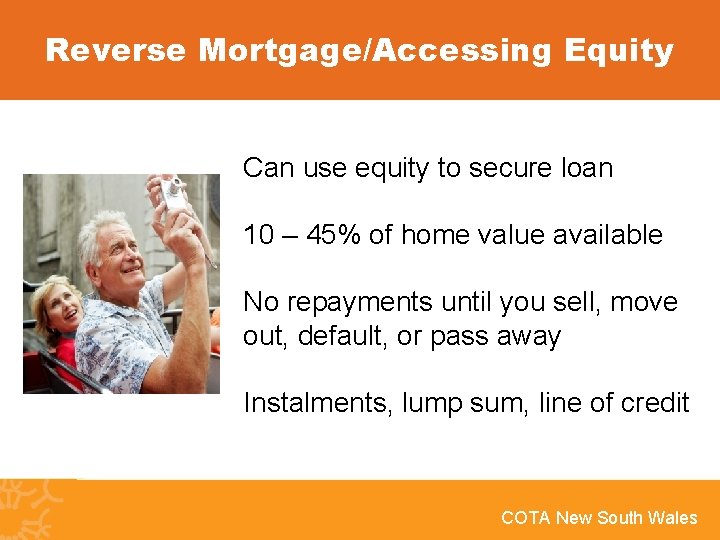 Reverse Mortgage/Accessing Equity

Can use equity to secure loan

10 – 45% of home value available

No repayments until you sell, move out, default, or pass away

Instalments, lump sum, line of credit

COTA New South Wales